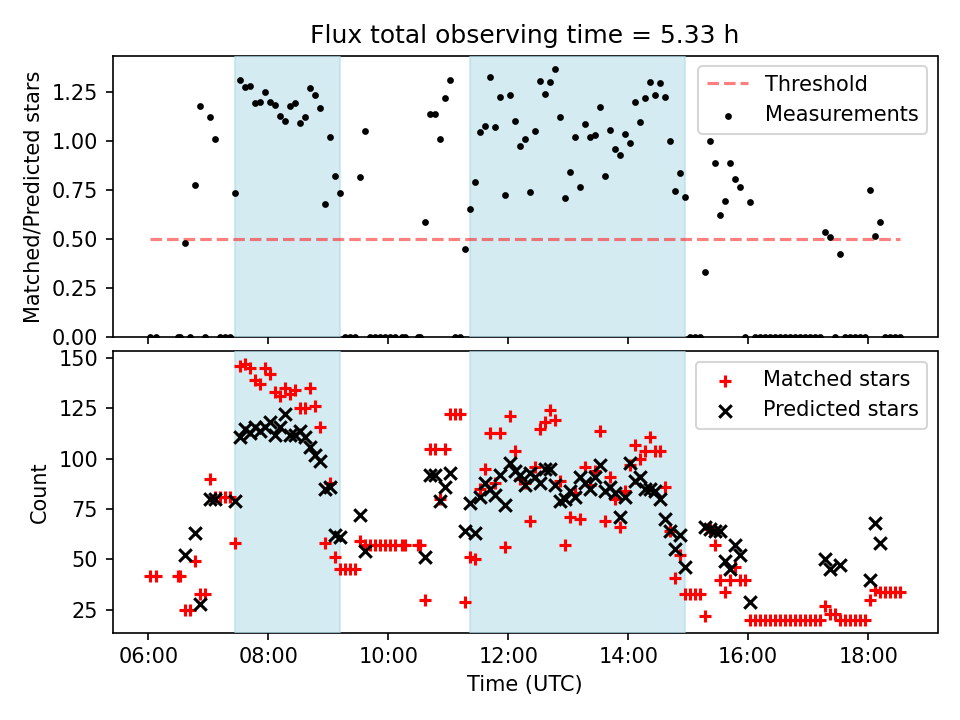 Flux total observing time = 5.33 h

Matched/Predicted stars

1.25
1.00
0.75
0.50
0.25
0.00

Threshold
Measurements

Count

150
125
100
75
50
25

Matched stars
Predicted stars

06:00
08:00
10:00
12:00
14:00
16:00
18:00

Time (UTC)